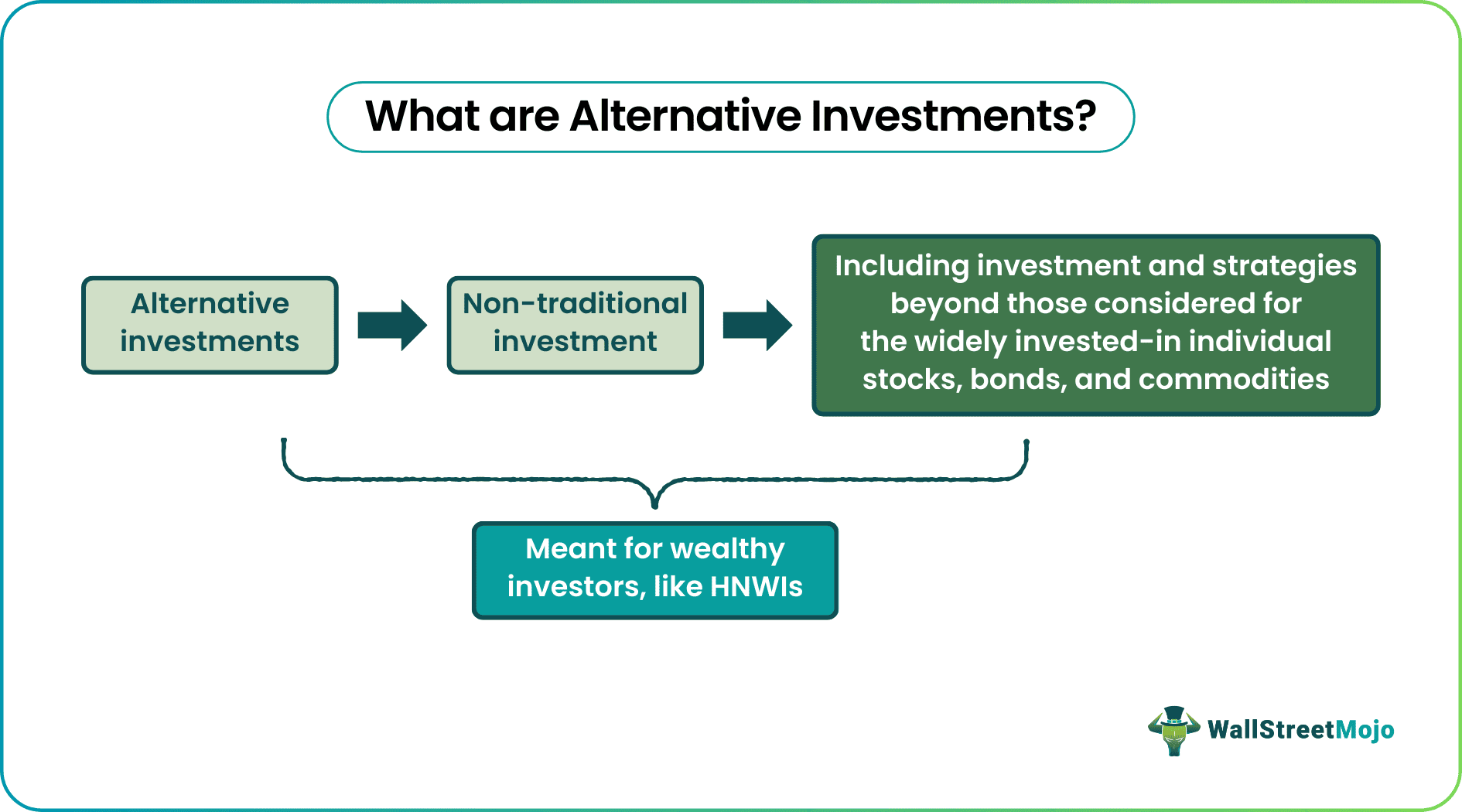 What are Alternative Investments?

Alternative investments

Non-traditional investment

Including investment and strategies beyond those considered for the widely invested-in individual stocks, bonds, and commodities

Meant for wealthy investors, like HNWIs

WallStreetMojo